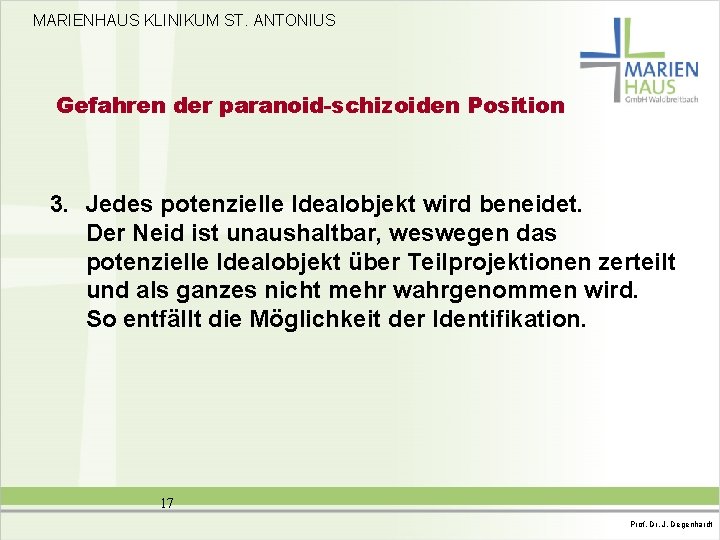 MARIENHAUS KLINIKUM ST. ANTONIUS

MARIEN HAUS
GmbH Waldbreitbach

Gefahren der paranoid-schizoiden Position

3. Jedes potenzielle Idealobjekt wird beneidet. Der Neid ist unaushaltbar, weswegen das potenzielle Idealobjekt über Teilprojektionen zerteilt und als ganzes nicht mehr wahrgenommen wird. So entfällt die Möglichkeit der Identifikation.

17

Prof. Dr. J. Degenhardt